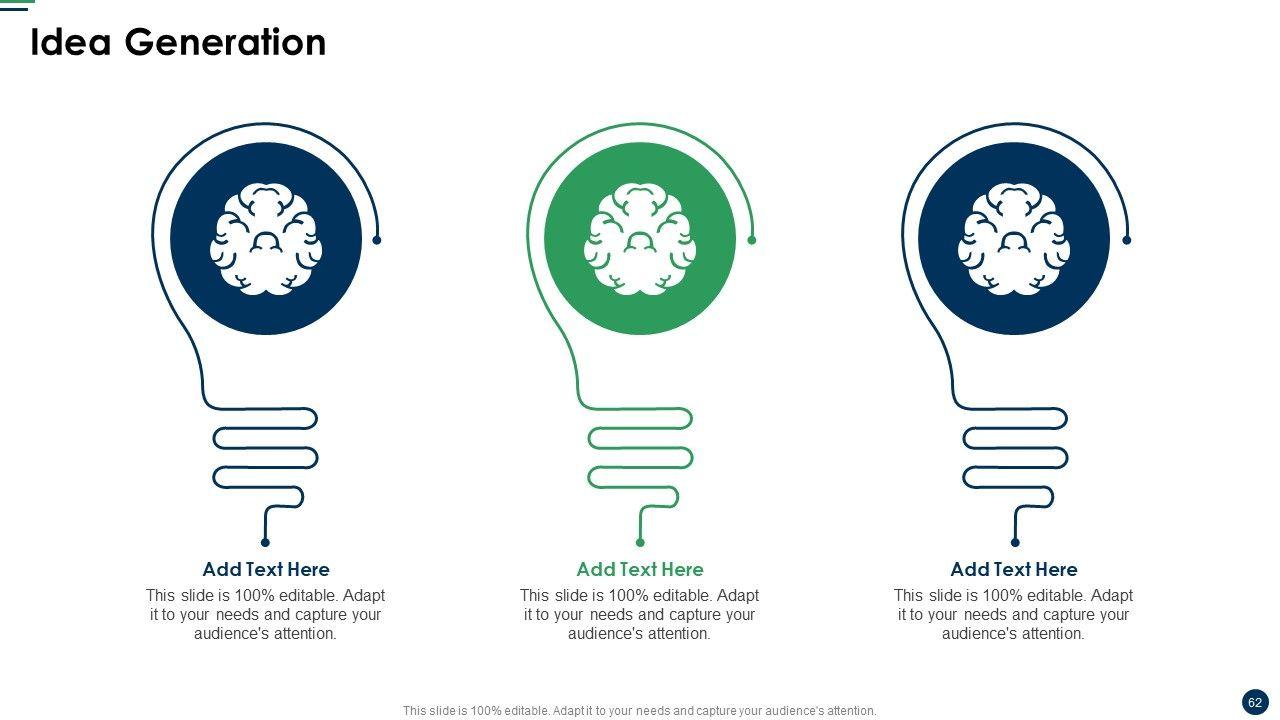 Idea Generation

Add Text Here
This slide is 100% editable. Adapt it to your needs and capture your audience's attention.

Add Text Here
This slide is 100% editable. Adapt it to your needs and capture your audience's attention.

Add Text Here
This slide is 100% editable. Adapt it to your needs and capture your audience's attention.

This slide is 100% editable. Adapt it to your needs and capture your audience's attention.

62